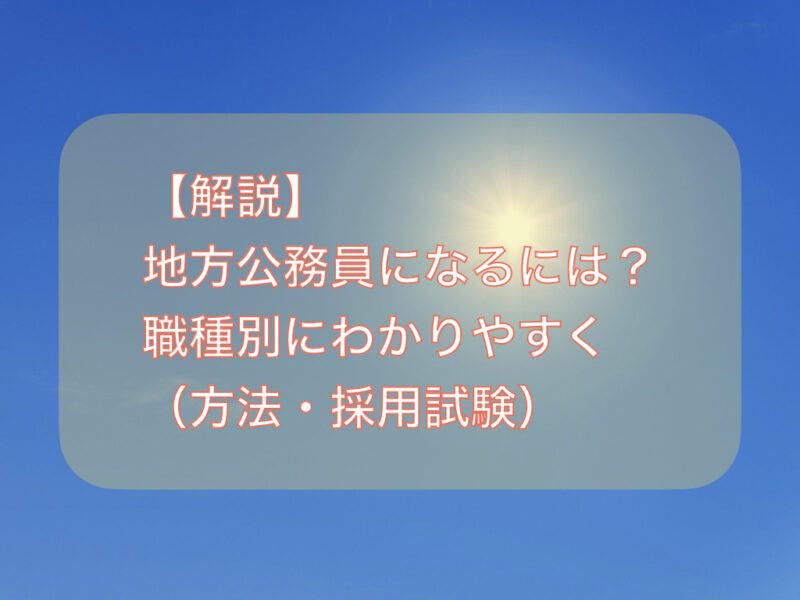 【解説】
地方公務員になるには？
職種別にわかりやすく
（方法・採用試験）